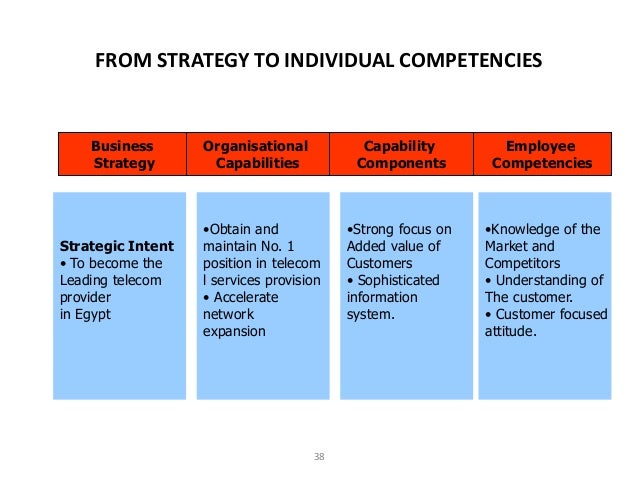 FROM STRATEGY TO INDIVIDUAL COMPETENCIES

| Business Strategy | Organisational Capabilities | Capability Components | Employee Competencies |
|---|---|---|---|
| **Strategic Intent** • To become the Leading telecom provider in Egypt | •Obtain and maintain No. 1 position in telecom l services provision • Accelerate network expansion | •Strong focus on Added value of Customers • Sophisticated information system. | •Knowledge of the Market and Competitors • Understanding of The customer. • Customer focused attitude. |

38